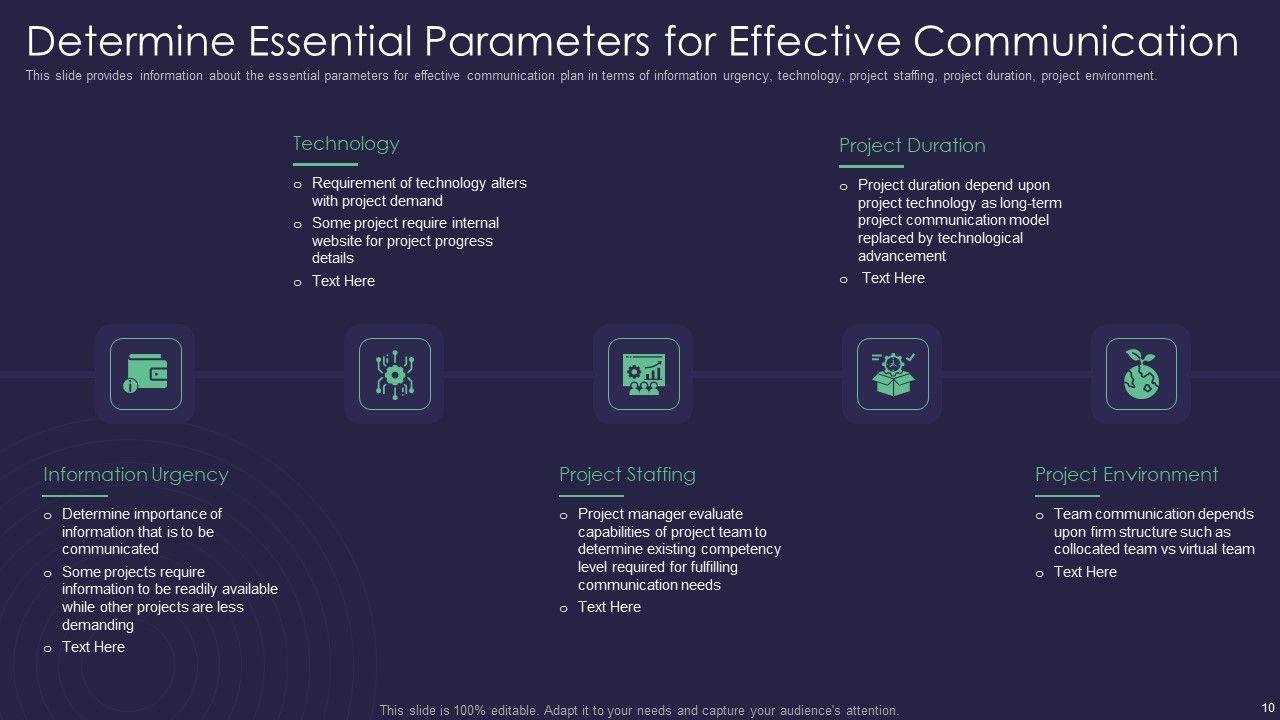 Determine Essential Parameters for Effective Communication

This slide provides information about the essential parameters for effective communication plan in terms of information urgency, technology, project staffing, project duration, project environment.

Technology

o Requirement of technology alters with project demand

o Some project require internal website for project progress details

o Text Here

Project Duration

o Project duration depend upon project technology as long-term project communication model replaced by technological advancement

o Text Here

Information Urgency

o Determine importance of information that is to be communicated

o Some projects require information to be readily available while other projects are less demanding

o Text Here

Project Staffing

o Project manager evaluate capabilities of project team to determine existing competency level required for fulfilling communication needs

o Text Here

Project Environment

o Team communication depends upon firm structure such as collocated team vs virtual team

o Text Here

This slide is 100% editable. Adapt it to your needs and capture your audience's attention.

10